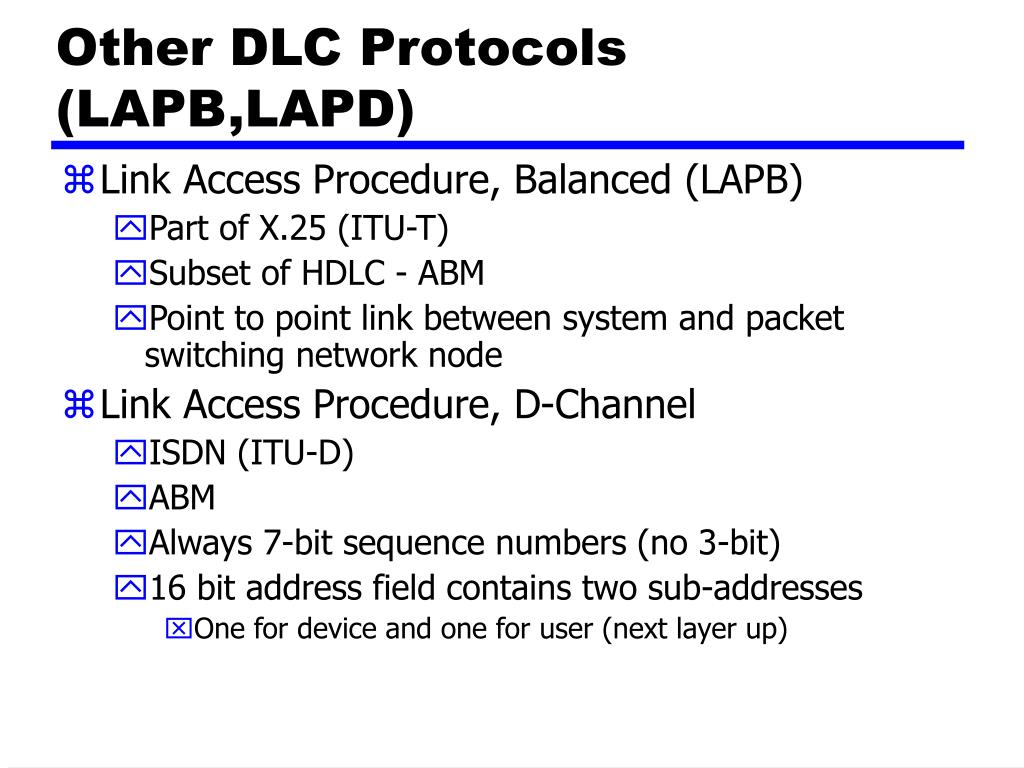 Other DLC Protocols (LAPB,LAPD)

Link Access Procedure, Balanced (LAPB)

Part of X.25 (ITU-T)

Subset of HDLC - ABM

Point to point link between system and packet switching network node

Link Access Procedure, D-Channel

ISDN (ITU-D)

ABM

Always 7-bit sequence numbers (no 3-bit)

16 bit address field contains two sub-addresses

One for device and one for user (next layer up)